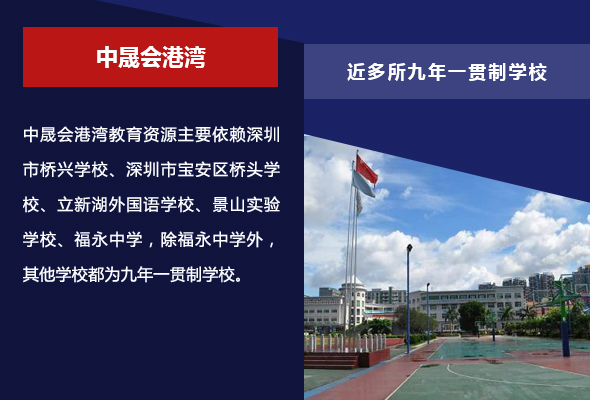 中晟会港湾

近多所九年一贯制学校

中晟会港湾教育资源主要依赖深圳市桥兴学校、深圳市宝安区桥头学校、立新湖外国语学校、景山实验学校、福永中学，除福永中学外，其他学校都为九年一贯制学校。